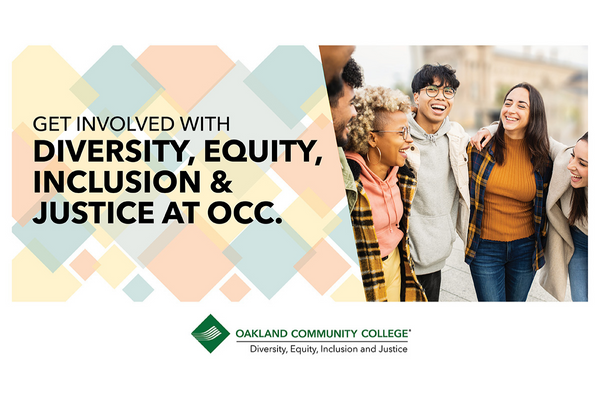 GET INVOLVED WITH
DIVERSITY, EQUITY, INCLUSION & JUSTICE AT OCC.

OAKLAND COMMUNITY COLLEGE®
Diversity, Equity, Inclusion and Justice